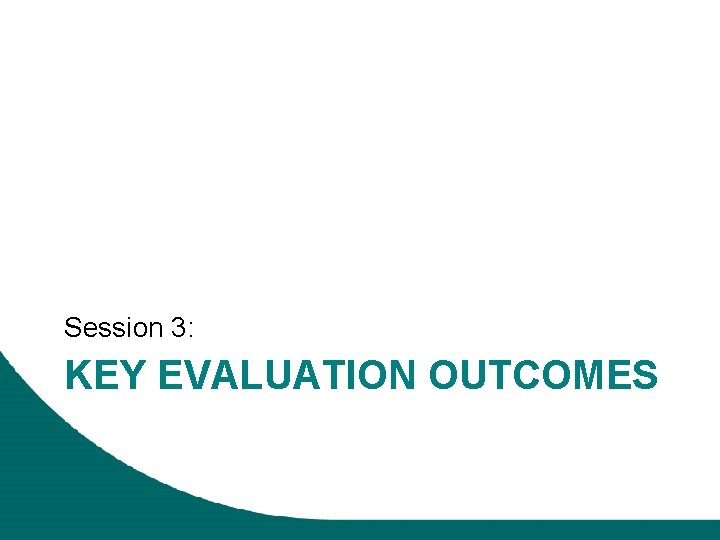 Session 3:

KEY EVALUATION OUTCOMES